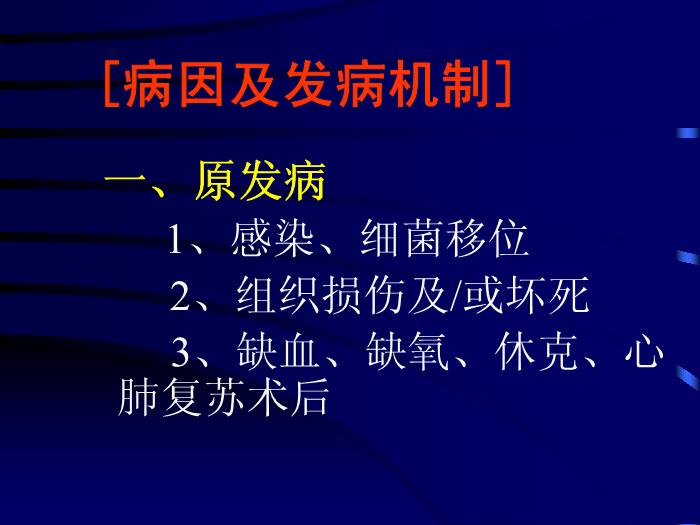 [病因及发病机制]

一、原发病

1、感染、细菌移位

2、组织损伤及/或坏死

3、缺血、缺氧、休克、心肺复苏术后